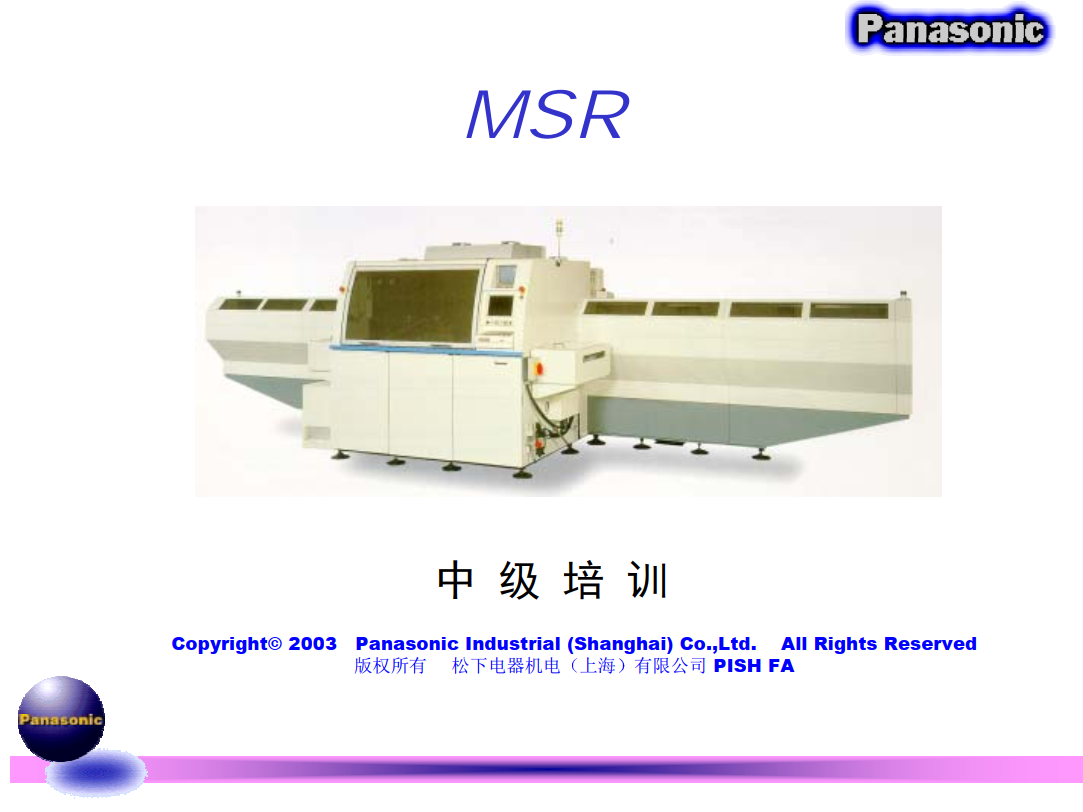 Panasonic

MSR

中 级 培 训

Copyright© 2003 Panasonic Industrial (Shanghai) Co.,Ltd. All Rights Reserved
版权所有 松下电器机电（上海）有限公司 PISH FA

Panasonic